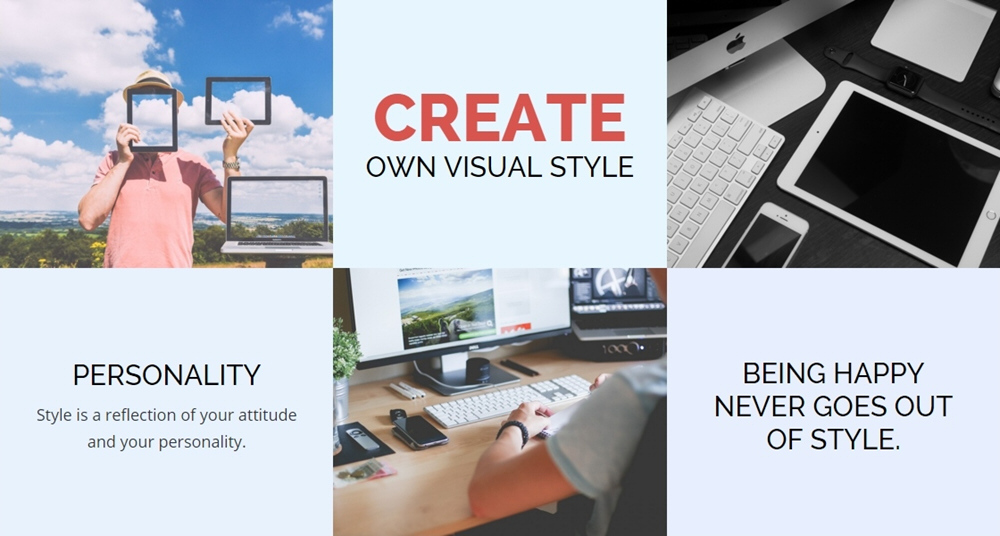 CREATE
OWN VISUAL STYLE

PERSONALITY

Style is a reflection of your attitude and your personality.

BEING HAPPY NEVER GOES OUT OF STYLE.